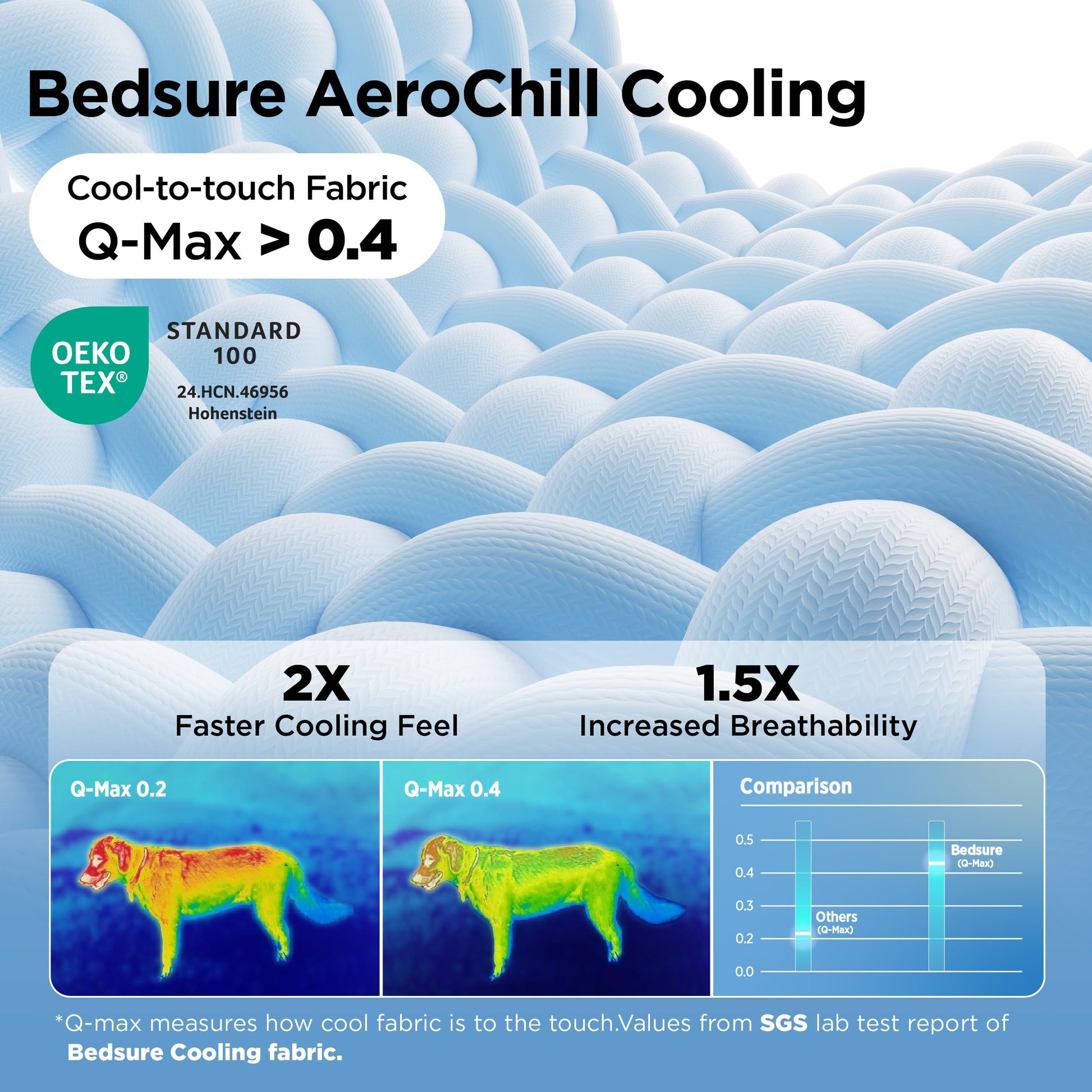 Bedsure AeroChill Cooling

Cool-to-touch Fabric
Q-Max > 0.4

OEKO TEX®
STANDARD 100
24.HCN.46956
Hohenstein

2X
Faster Cooling Feel

1.5X
Increased Breathability

Q-Max 0.2

Q-Max 0.4

Comparison
0.5
0.4
0.3
0.2
0.0
Others (Q-Max)
Bedsure (Q-Max)

*Q-max measures how cool fabric is to the touch.Values from SGS lab test report of Bedsure Cooling fabric.